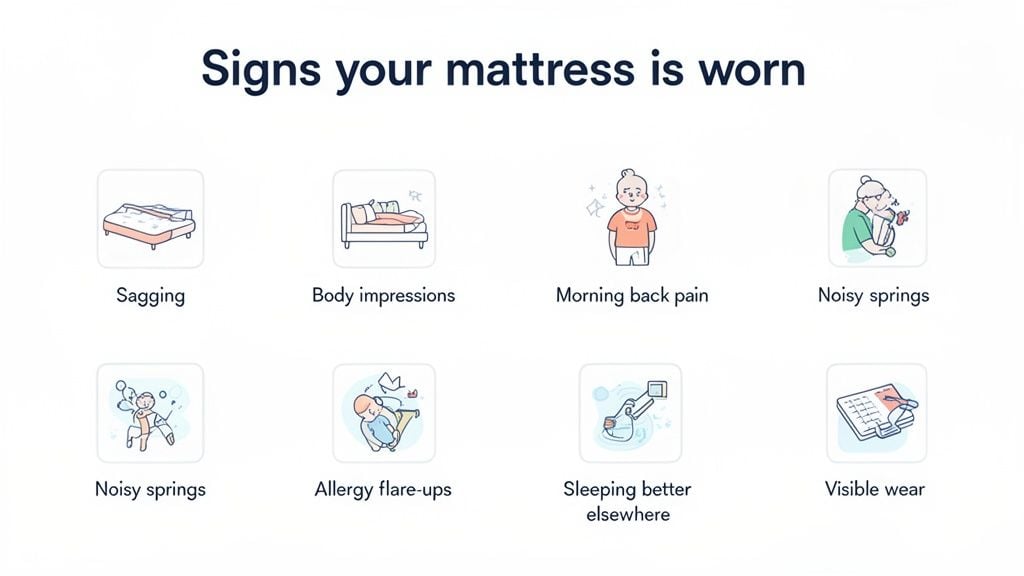 Signs your mattress is worn

Sagging

Body impressions

Morning back pain

Noisy springs

Noisy springs

Allergy flare-ups

Sleeping better elsewhere

Visible wear